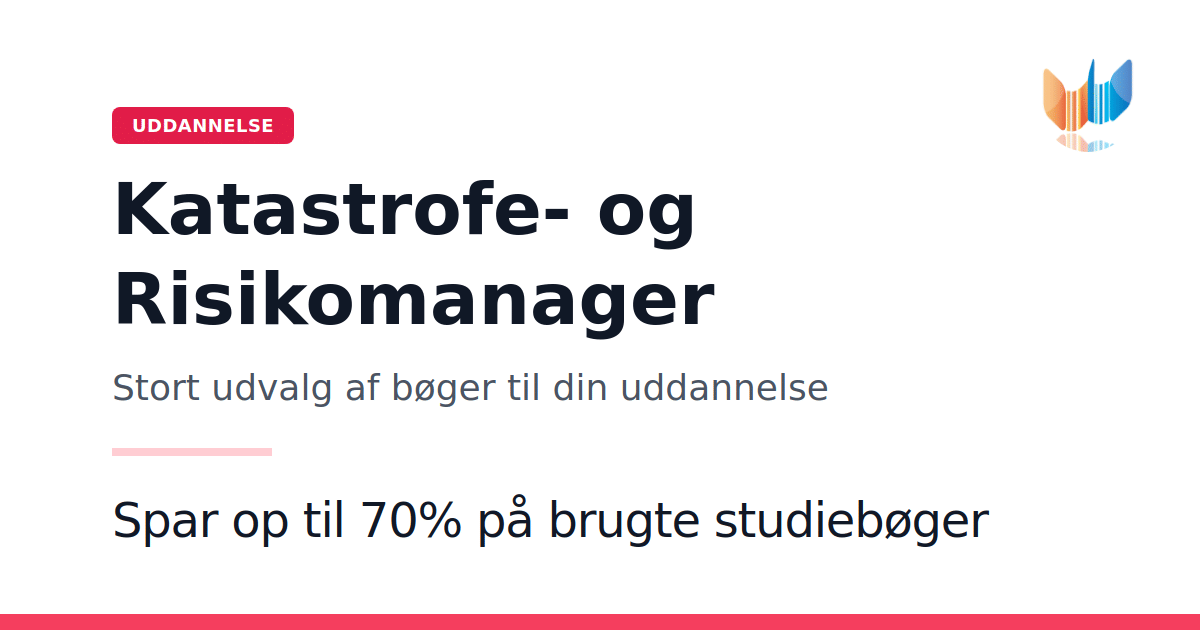 UDDANNELSE

Katastrofe- og Risikomanager

Stort udvalg af bøger til din uddannelse

Spar op til 70% på brugte studiebøger